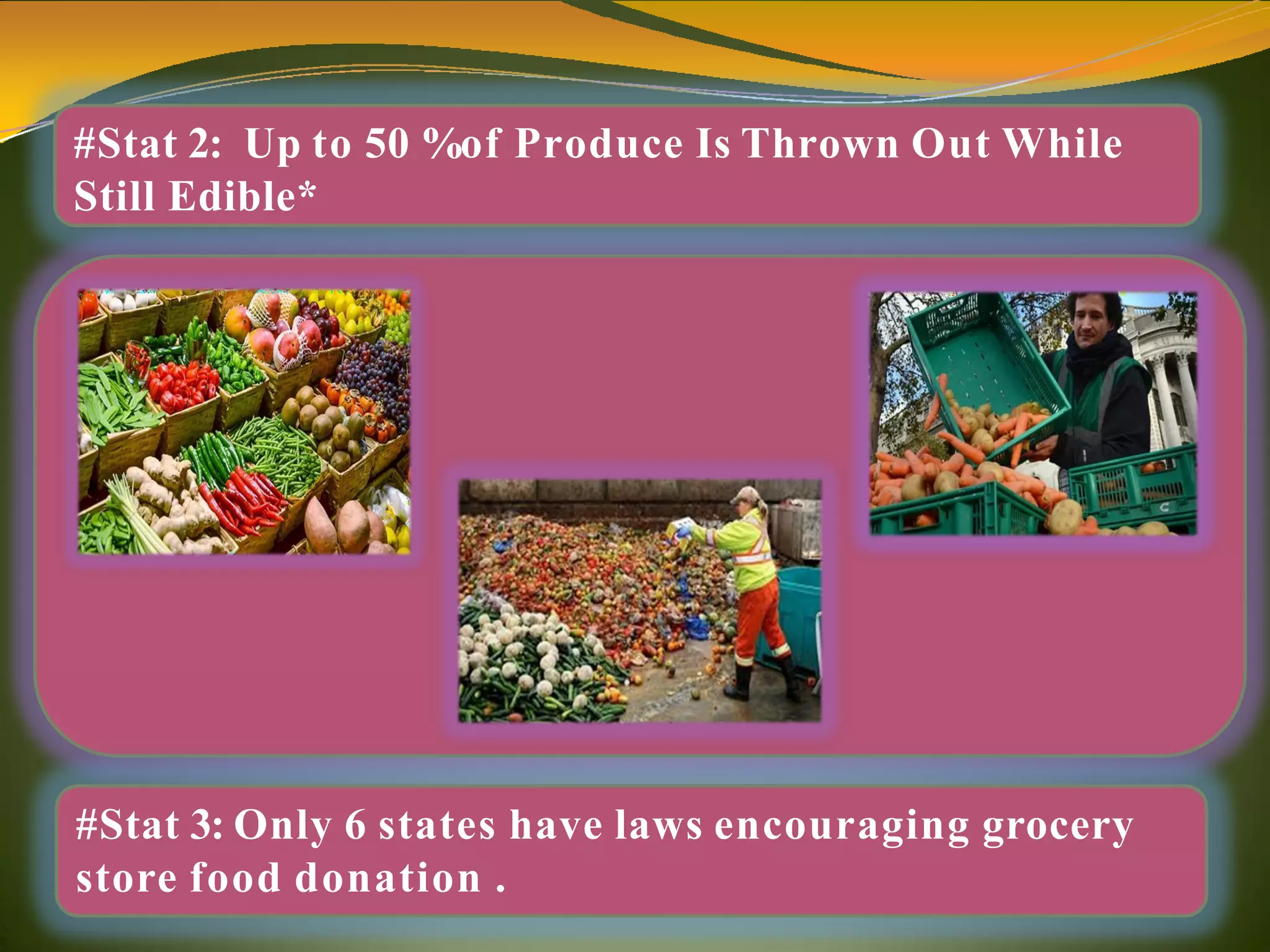 #Stat 2: Up to 50 %of Produce Is Thrown Out While Still Edible*

#Stat 3: Only 6 states have laws encouraging grocery store food donation .